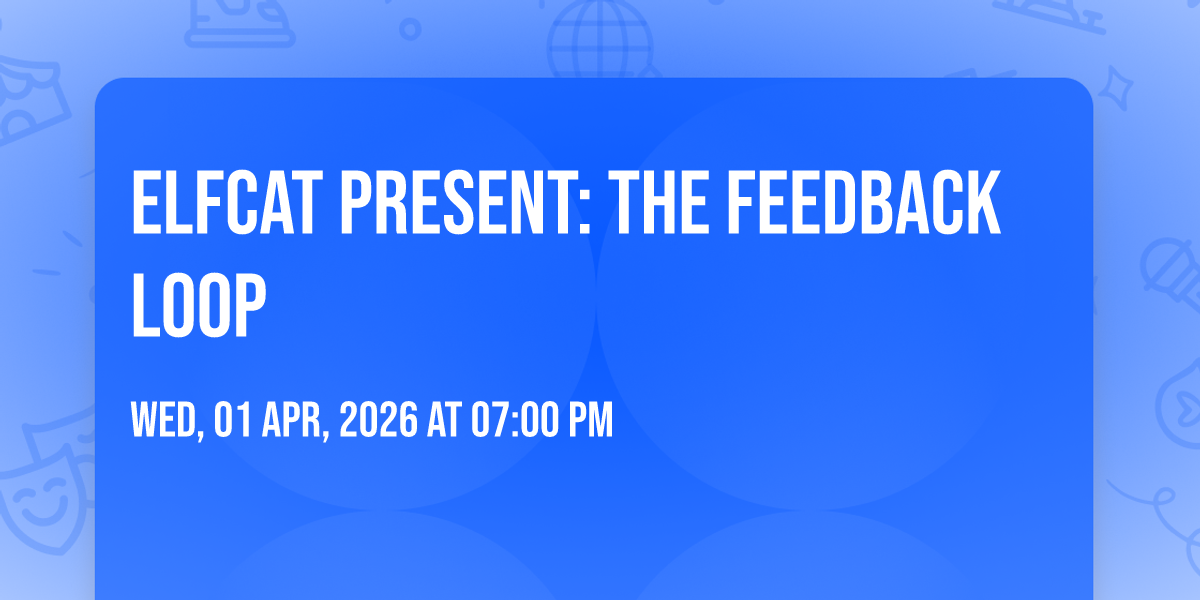 ELFCAT PRESENT: THE FEEDBACK LOOP

WED, 01 APR, 2026 AT 07:00 PM